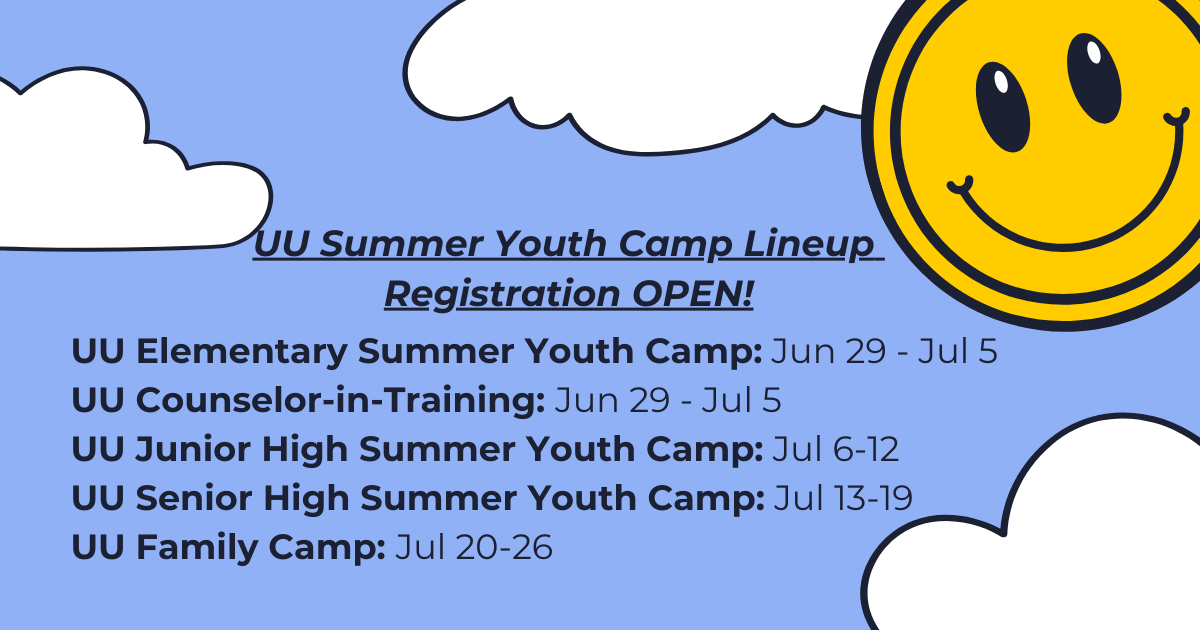 UU Summer Youth Camp Lineup
Registration OPEN!

UU Elementary Summer Youth Camp: Jun 29 - Jul 5
UU Counselor-in-Training: Jun 29 - Jul 5
UU Junior High Summer Youth Camp: Jul 6-12
UU Senior High Summer Youth Camp: Jul 13-19
UU Family Camp: Jul 20-26